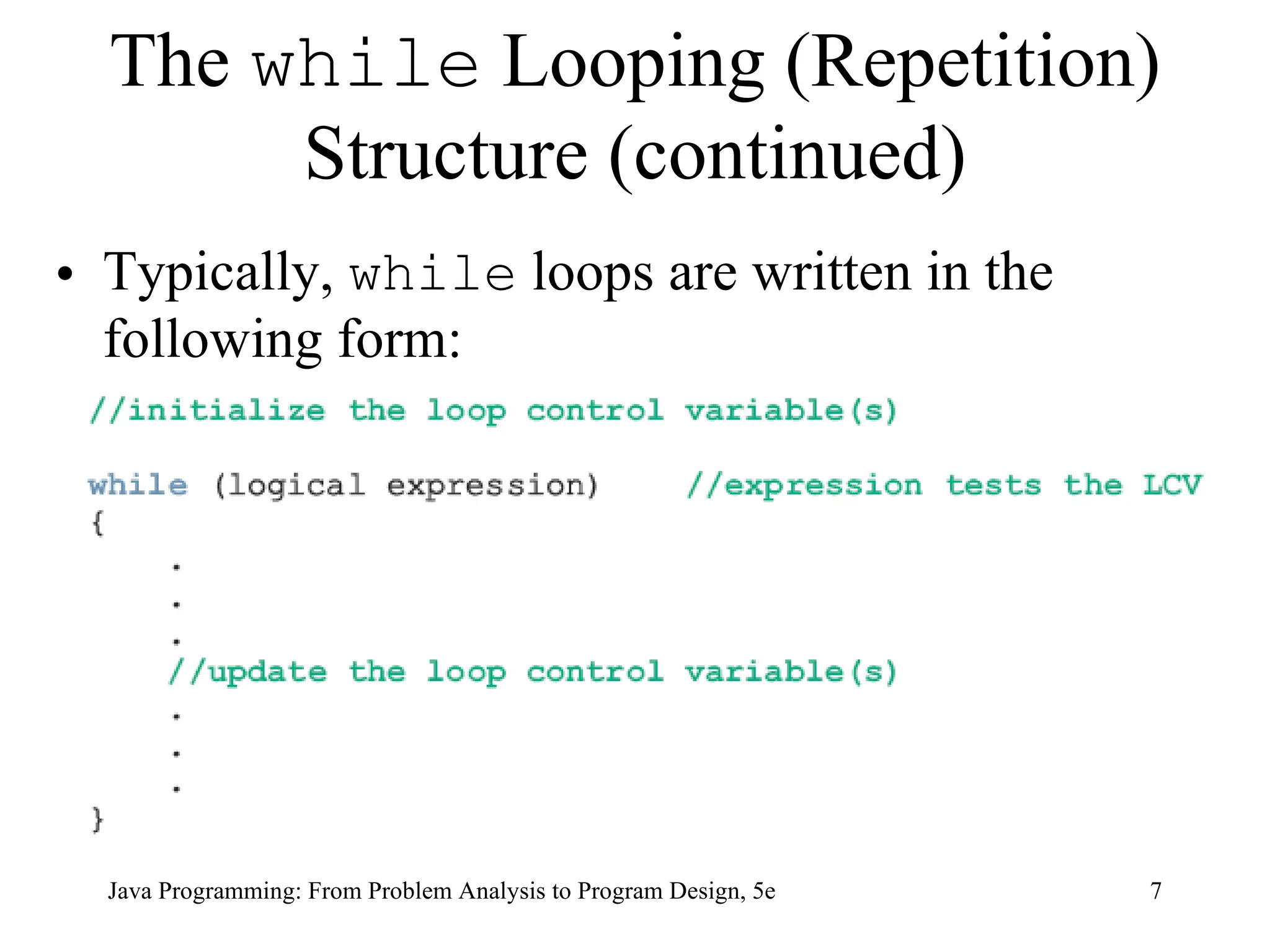 The while Looping (Repetition) Structure (continued)

• Typically, while loops are written in the following form:

//initialize the loop control variable(s)

while (logical expression)    //expression tests the LCV
{
    .
    .
    .
    //update the loop control variable(s)
    .
    .
    .
}

Java Programming: From Problem Analysis to Program Design, 5e

7